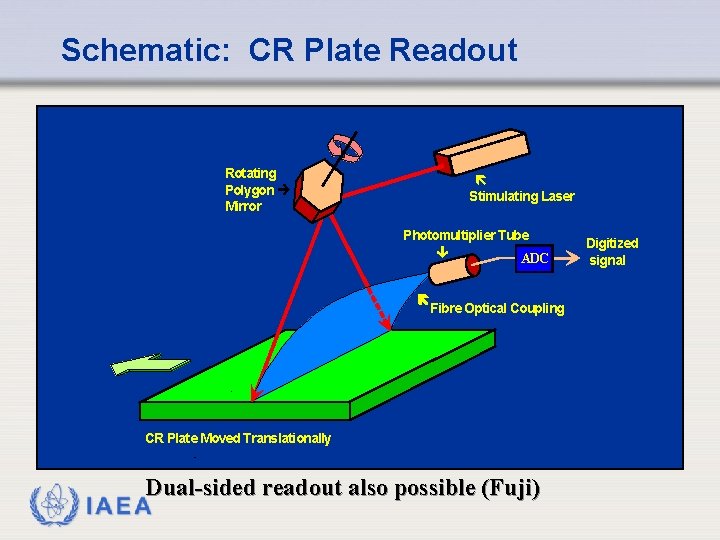 Schematic: CR Plate Readout

Rotating Polygon Mirror

Stimulating Laser

Photomultiplier Tube

ADC

Digitized signal

Fibre Optical Coupling

CR Plate Moved Translationally

Dual-sided readout also possible (Fuji)

IAEA